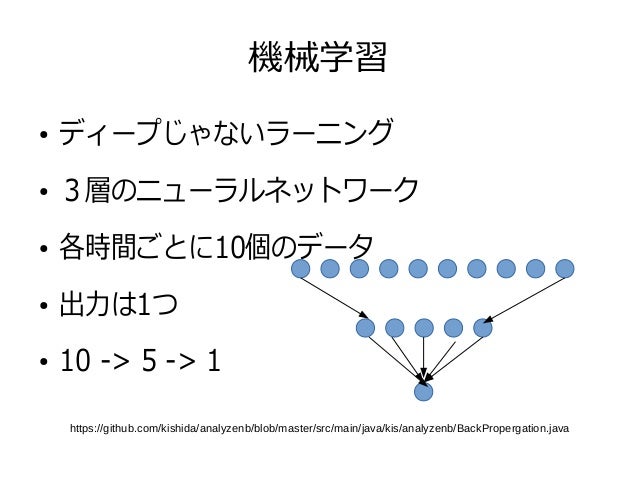 機械学習

• ディープじゃないラーニング
• ３層のニューラルネットワーク
• 各時間ごとに10個のデータ
• 出力は1つ
• 10 -> 5 -> 1

https://github.com/kishida/analyzenb/blob/master/src/main/java/kis/analyzenb/BackPropergation.java